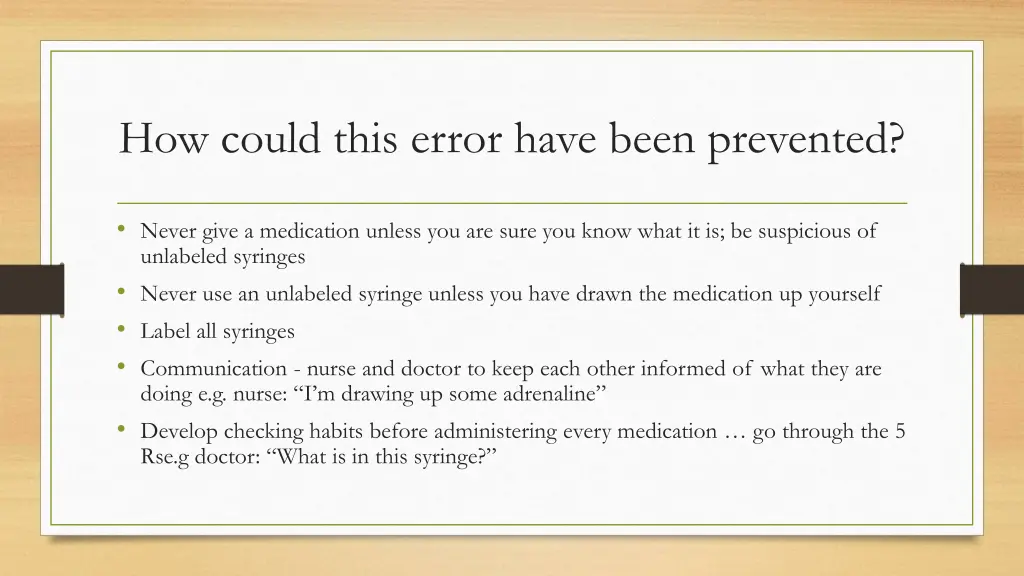 How could this error have been prevented?

• Never give a medication unless you are sure you know what it is; be suspicious of unlabeled syringes
• Never use an unlabeled syringe unless you have drawn the medication up yourself
• Label all syringes
• Communication - nurse and doctor to keep each other informed of what they are doing e.g. nurse: “I’m drawing up some adrenaline”
• Develop checking habits before administering every medication … go through the 5 Rse.g doctor: “What is in this syringe?”